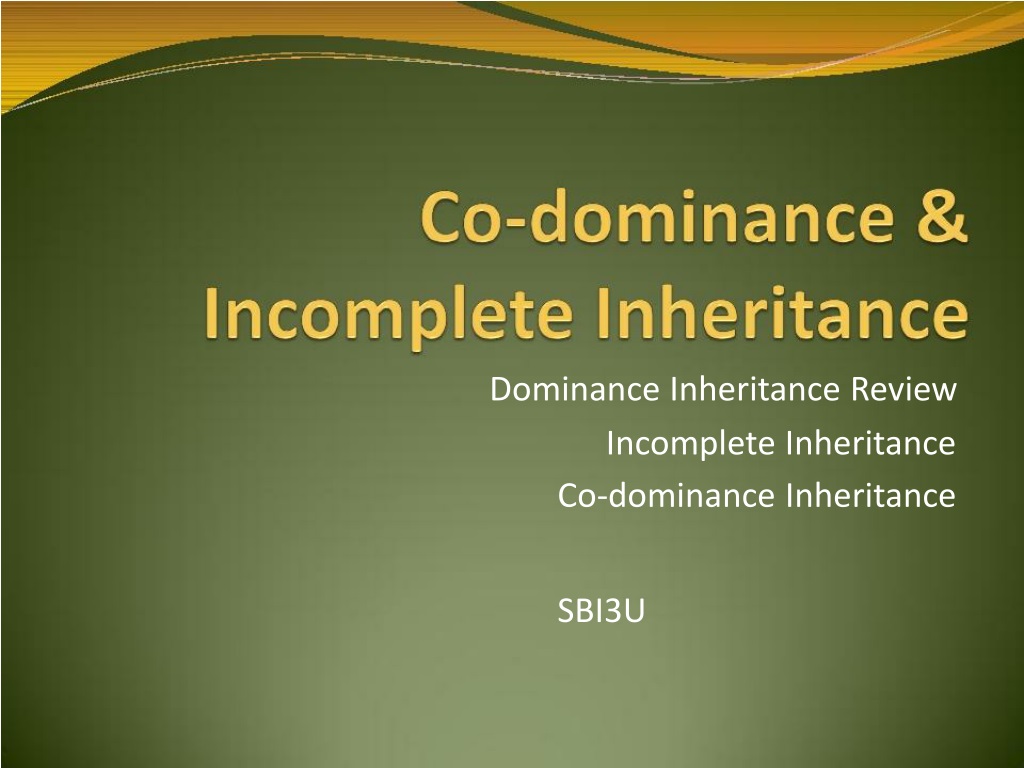 Co-dominance &
Incomplete Inheritance

Dominance Inheritance Review
Incomplete Inheritance
Co-dominance Inheritance

SBI3U